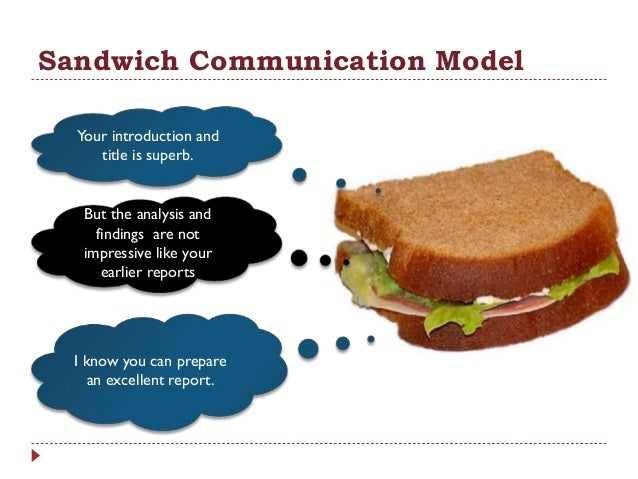 Sandwich Communication Model

Your introduction and title is superb.

But the analysis and findings are not impressive like your earlier reports

I know you can prepare an excellent report.